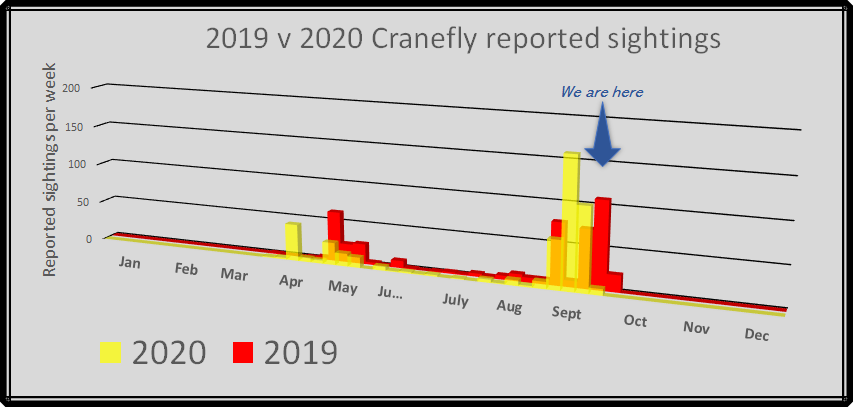 2019 v 2020 Cranefly reported sightings

We are here

Reported sightings per week

200
150
100
50
0

Jan
Feb
Mar
Apr
May
Ju...
July
Aug
Sept
Oct
Nov
Dec

2020 2019